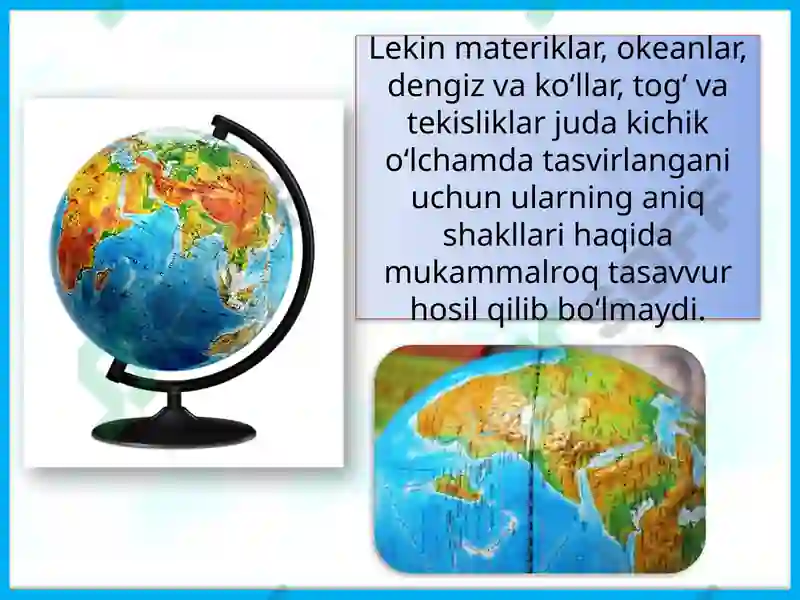 Lekin materiklar, okeanlar, dengiz va ko‘llar, tog‘ va tekisliklar juda kichik o‘lchamda tasvirlangani uchun ularning aniq shakllari haqida mukammalroq tasavvur hosil qilib bo‘lmaydi.